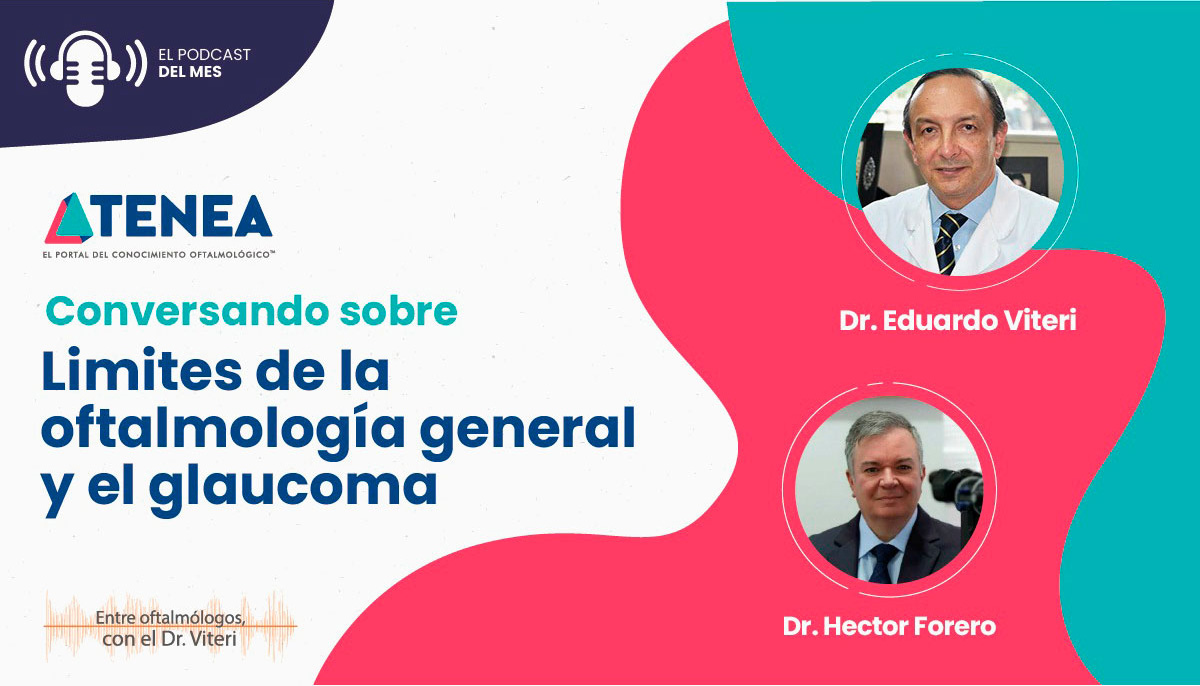 EL PODCAST
DEL MES

ATENEA
EL PORTAL DEL CONOCIMIENTO OFTALMOLÓGICO™

Conversando sobre
Limites de la oftalmología general y el glaucoma

Entre oftalmólogos, con el Dr. Viteri

Dr. Eduardo Viteri

Dr. Hector Forero